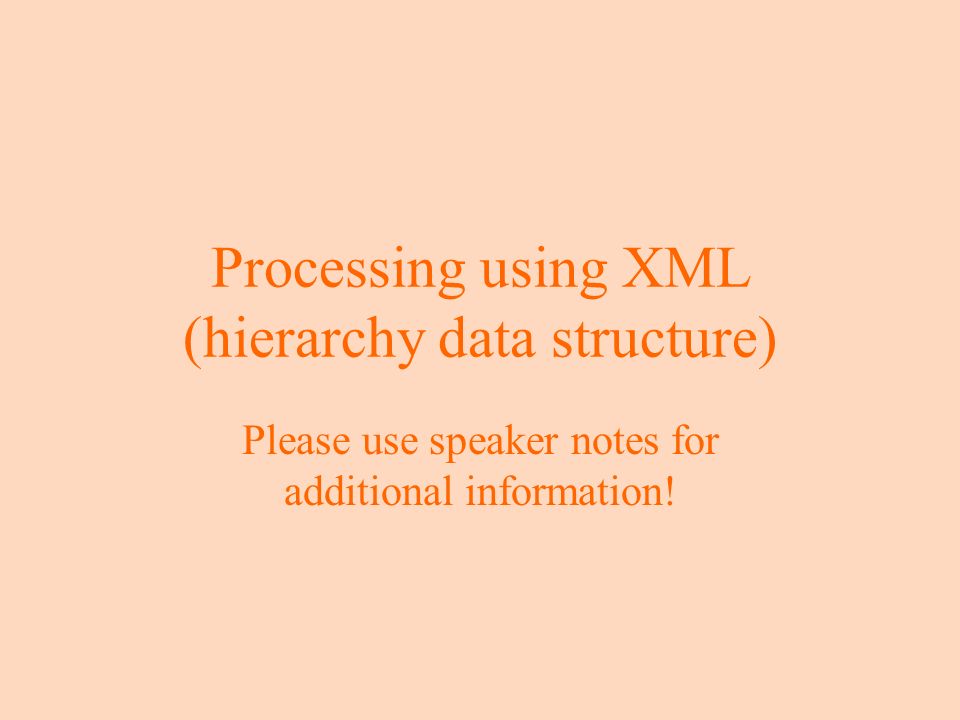 Processing using XML (hierarchy data structure)

Please use speaker notes for additional information!